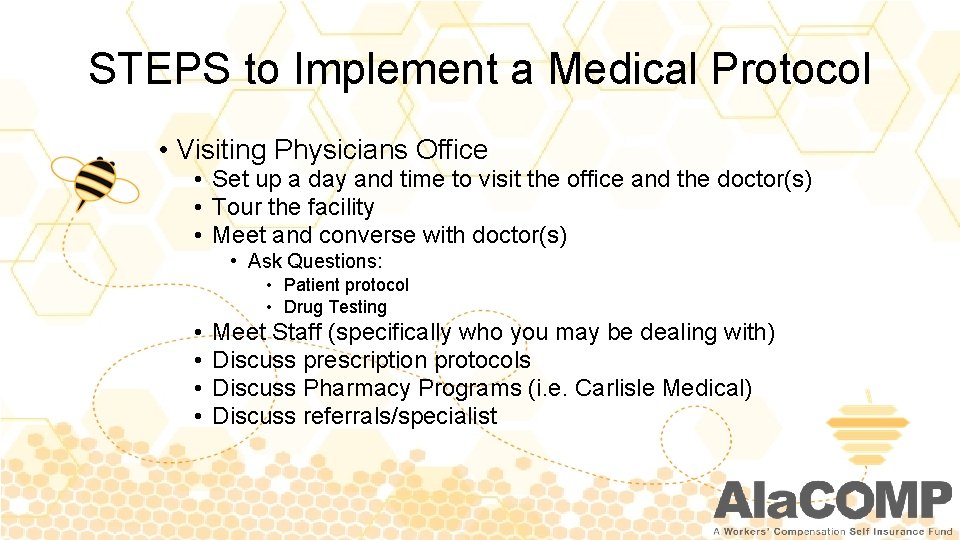 STEPS to Implement a Medical Protocol

• Visiting Physicians Office
  • Set up a day and time to visit the office and the doctor(s)
  • Tour the facility
  • Meet and converse with doctor(s)
    • Ask Questions:
      • Patient protocol
      • Drug Testing
  • Meet Staff (specifically who you may be dealing with)
  • Discuss prescription protocols
  • Discuss Pharmacy Programs (i.e. Carlisle Medical)
  • Discuss referrals/specialist

AlaCOMP
A Workers' Compensation Self Insurance Fund